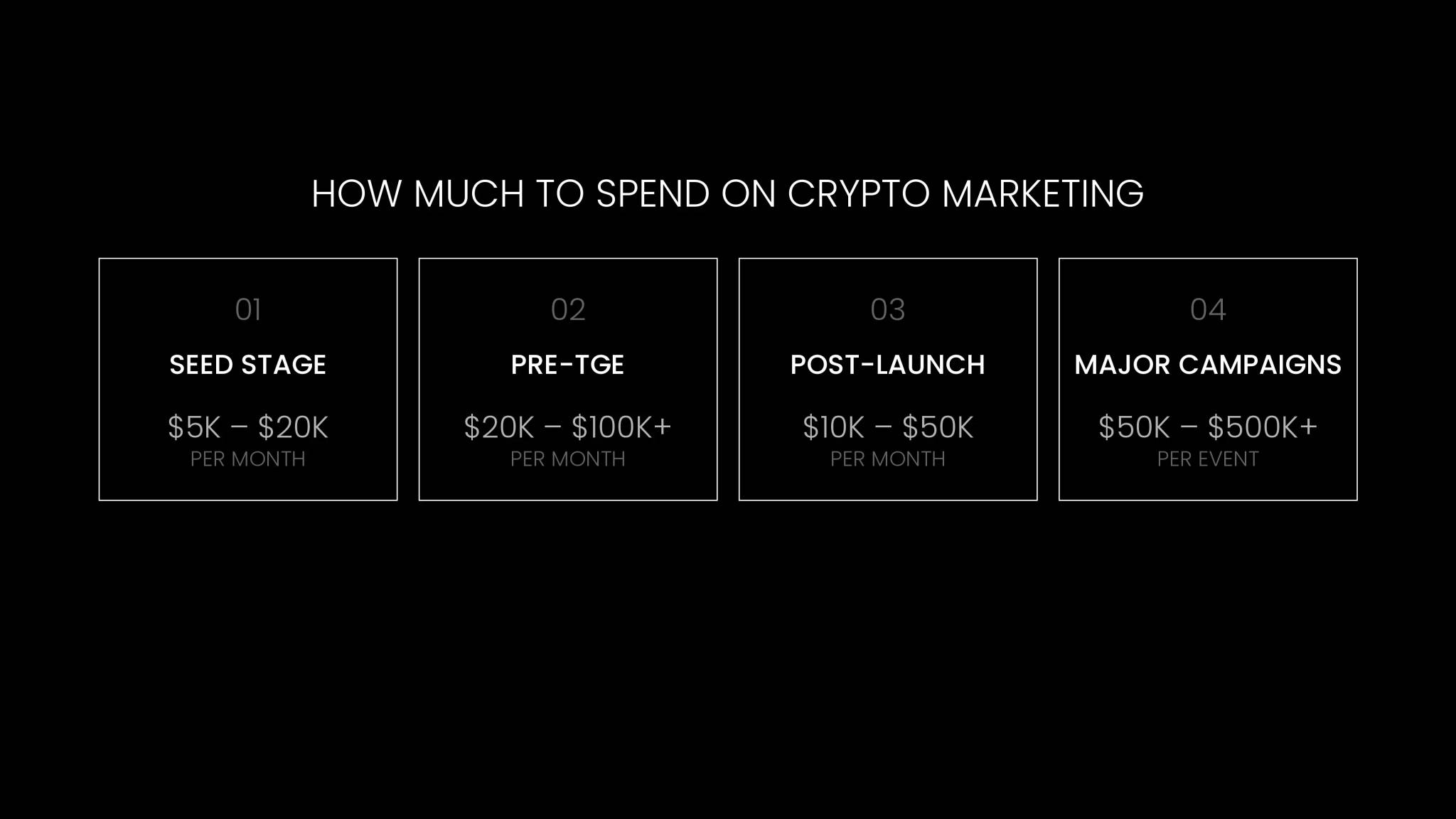 HOW MUCH TO SPEND ON CRYPTO MARKETING

01

SEED STAGE

\$5K – \$20K
PER MONTH

02

PRE-TGE

\$20K – \$100K+
PER MONTH

03

POST-LAUNCH

\$10K – \$50K
PER MONTH

04

MAJOR CAMPAIGNS

\$50K – \$500K+
PER EVENT